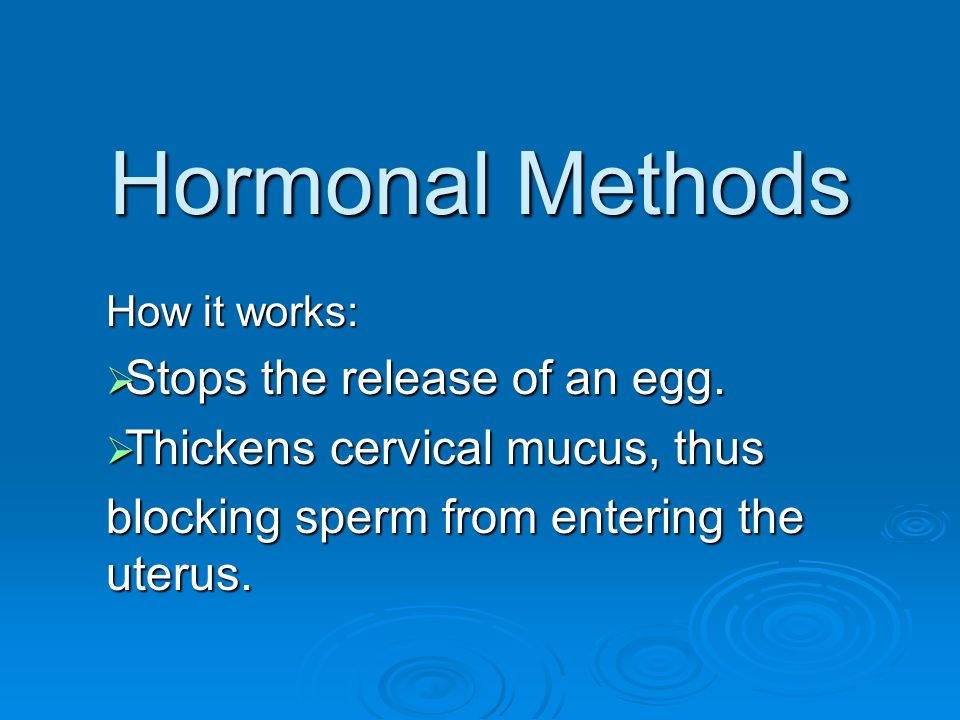 Hormonal Methods

How it works:

➢Stops the release of an egg.

➢Thickens cervical mucus, thus blocking sperm from entering the uterus.